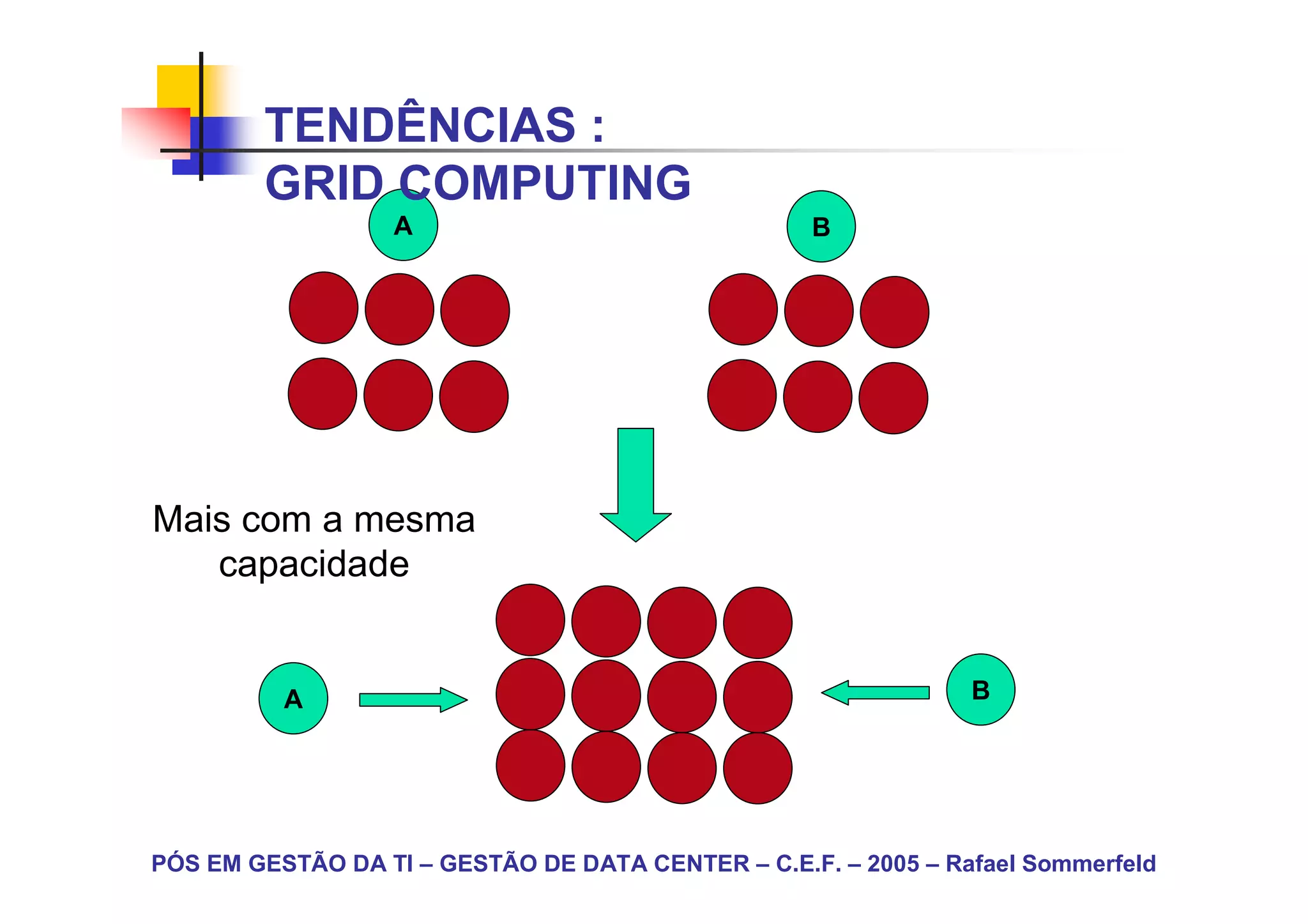 TENDÊNCIAS :
GRID COMPUTING

A

B

Mais com a mesma capacidade

A

B

PÓS EM GESTÃO DA TI – GESTÃO DE DATA CENTER – C.E.F. – 2005 – Rafael Sommerfeld